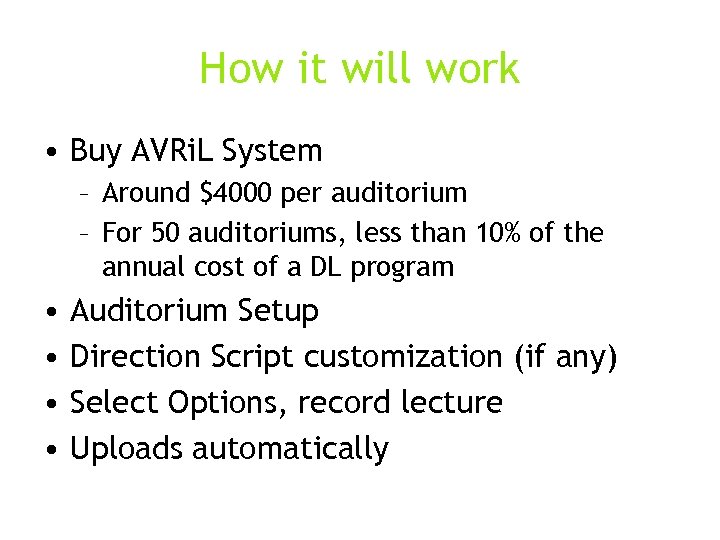 How it will work

• Buy AVRiL System
  – Around \$4000 per auditorium
  – For 50 auditoriums, less than 10% of the annual cost of a DL program
• Auditorium Setup
• Direction Script customization (if any)
• Select Options, record lecture
• Uploads automatically